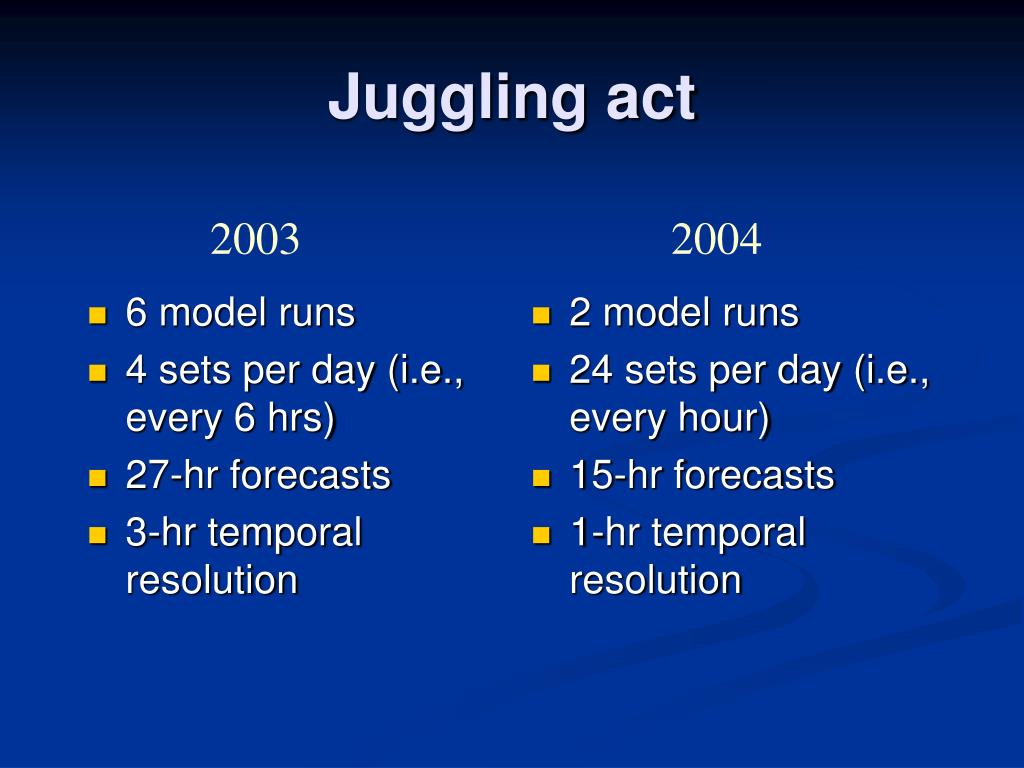 Juggling act

2003

- 6 model runs
- 4 sets per day (i.e., every 6 hrs)
- 27-hr forecasts
- 3-hr temporal resolution

2004

- 2 model runs
- 24 sets per day (i.e., every hour)
- 15-hr forecasts
- 1-hr temporal resolution